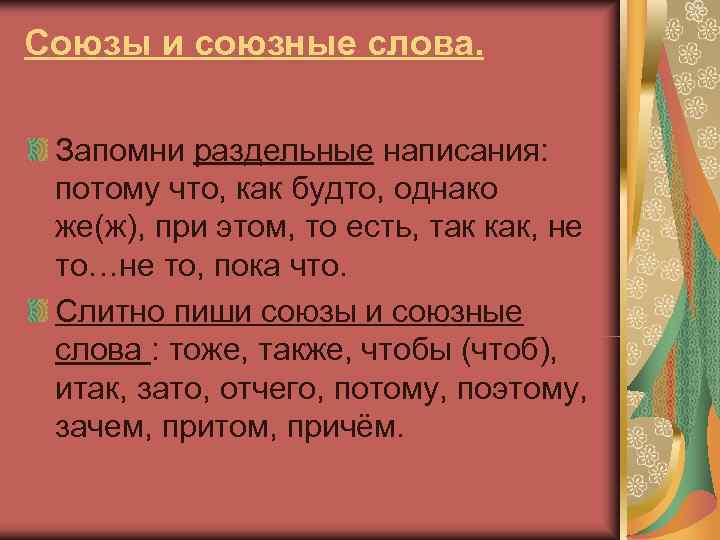 Союзы и союзные слова.

Запомни раздельные написания: потому что, как будто, однако же(ж), при этом, то есть, так как, не то…не то, пока что.

Слитно пиши союзы и союзные слова : тоже, также, чтобы (чтоб), итак, зато, отчего, потому, поэтому, зачем, притом, причём.